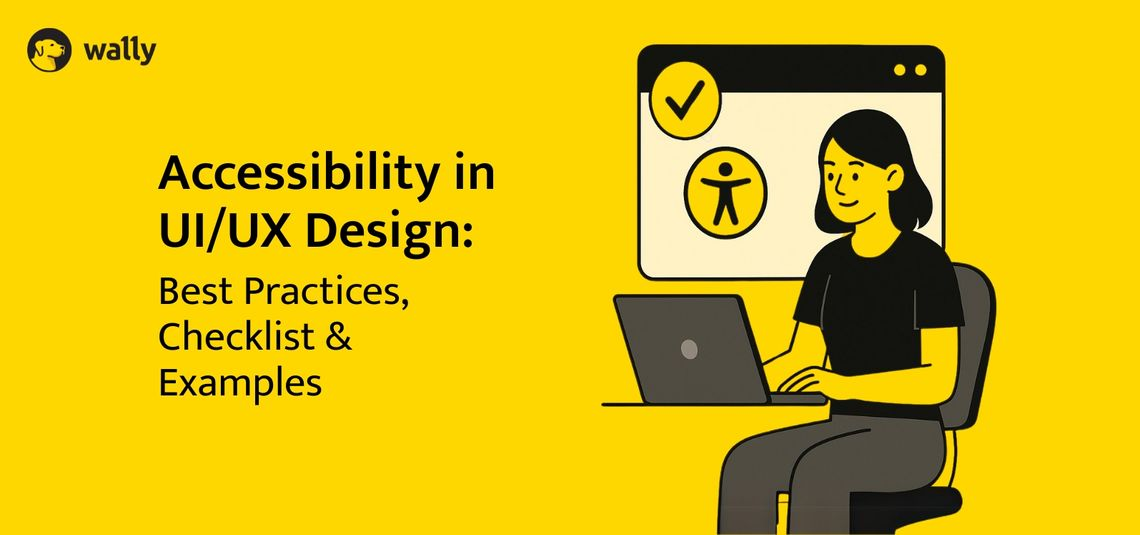 wally

Accessibility in UI/UX Design:

Best Practices, Checklist & Examples